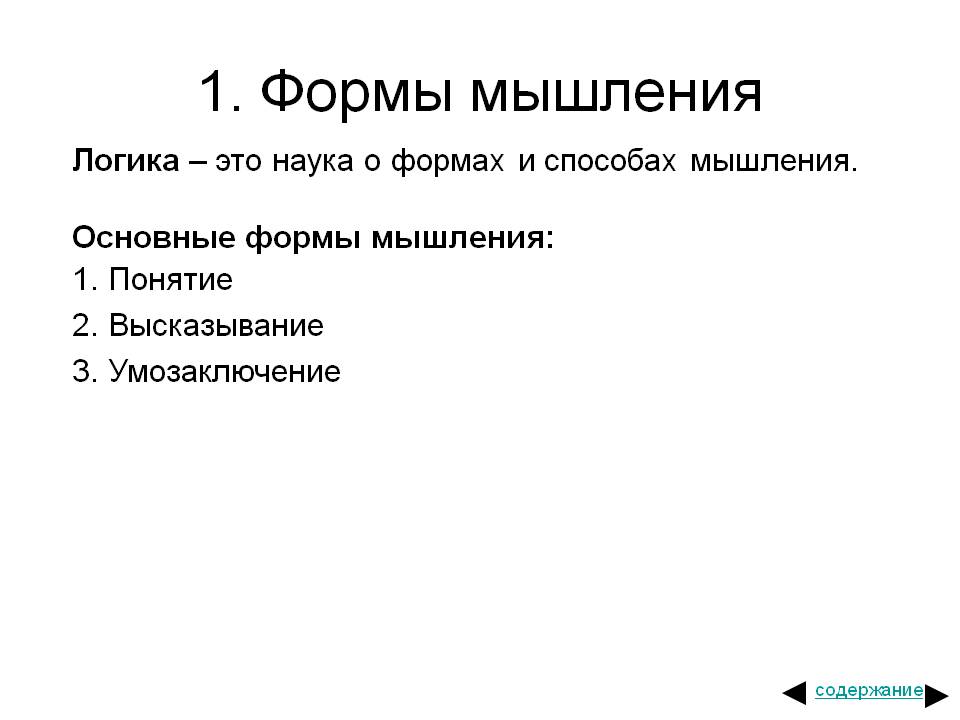 1. Формы мышления

Логика – это наука о формах и способах мышления.

Основные формы мышления:

1. Понятие

2. Высказывание

3. Умозаключение

содержание